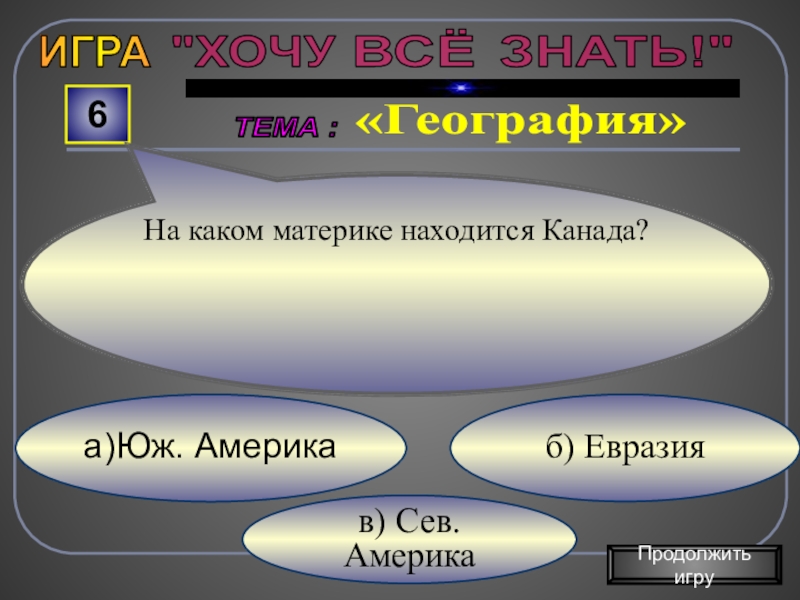 ИГРА "ХОЧУ ВСЁ ЗНАТЬ!"

6

ТЕМА : «География»

На каком материке находится Канада?

а)Юж. Америка

б) Евразия

в) Сев. Америка

Продолжить игру